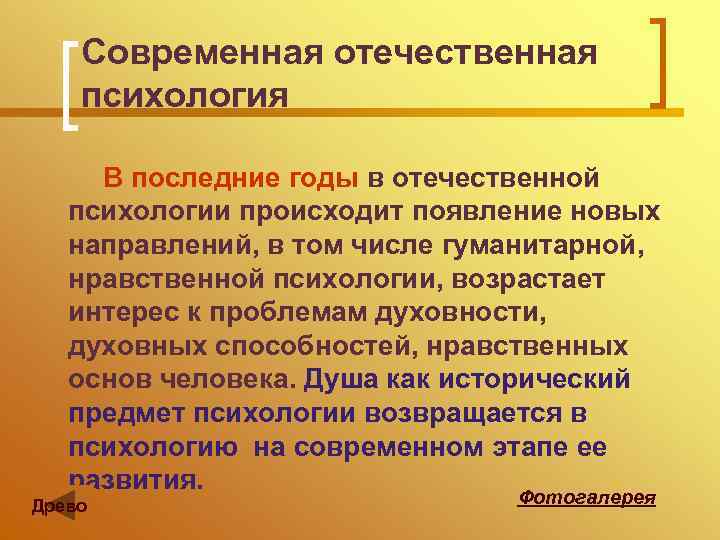 Современная отечественная психология

В последние годы в отечественной психологии происходит появление новых направлений, в том числе гуманитарной, нравственной психологии, возрастает интерес к проблемам духовности, духовных способностей, нравственных основ человека. Душа как исторический предмет психологии возвращается в психологию на современном этапе ее развития.

Древо

Фотогалерея